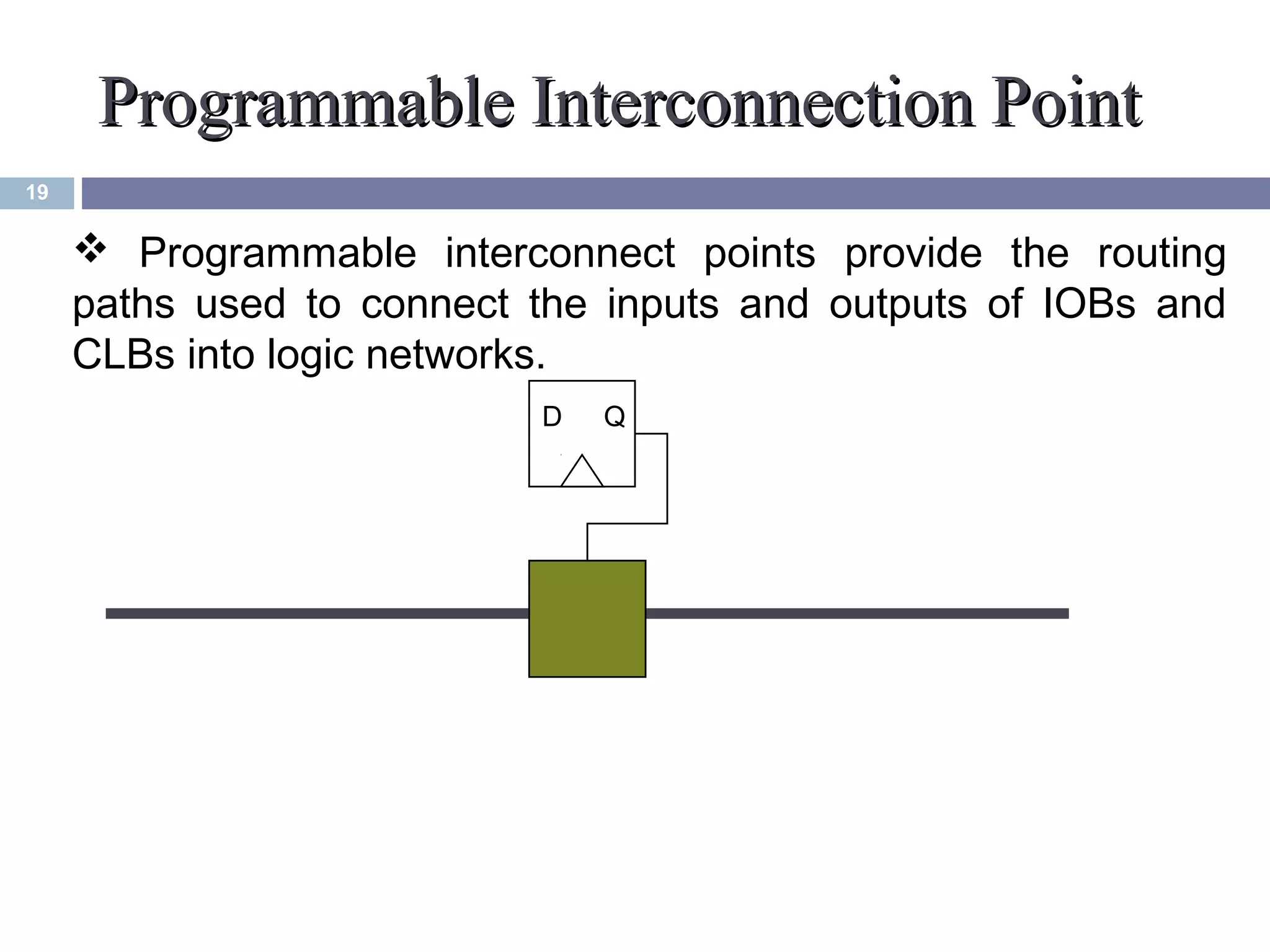 Programmable Interconnection Point

19

❖ Programmable interconnect points provide the routing paths used to connect the inputs and outputs of IOBs and CLBs into logic networks.

D Q